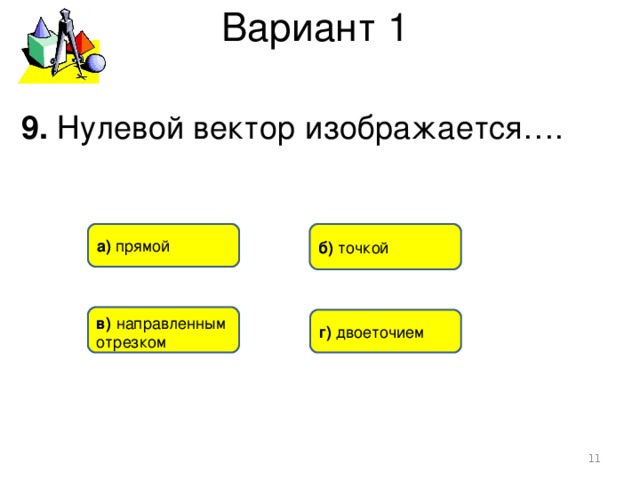 Вариант 1

9. Нулевой вектор изображается….

а) прямой

б) точкой

в) направленным отрезком

г) двоеточием

11